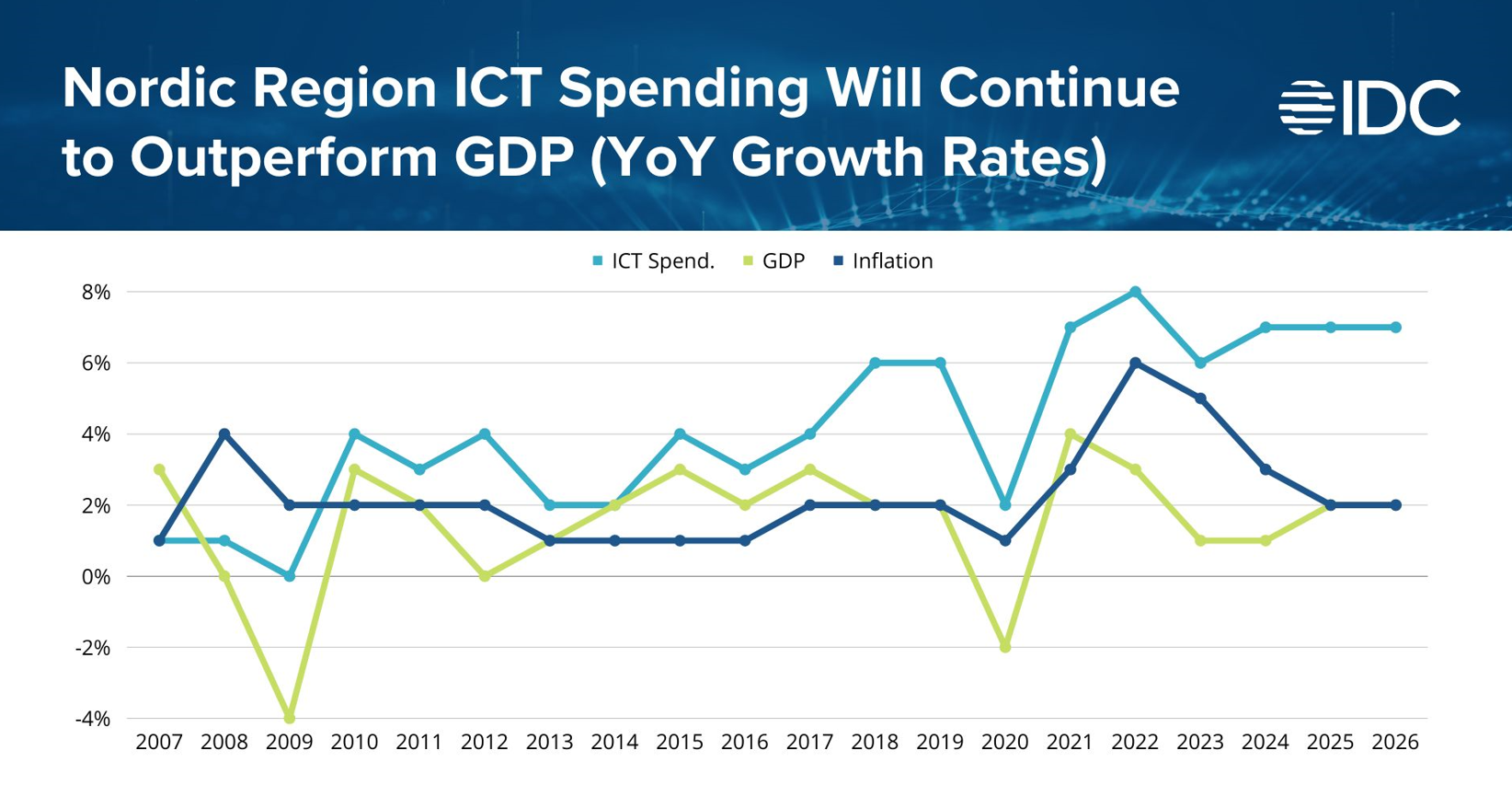 Nordic Region ICT Spending Will Continue to Outperform GDP (YoY Growth Rates)

IDC

ICT Spend. GDP Inflation

8%
6%
4%
2%
0%
-2%
-4%

2007 2008 2009 2010 2011 2012 2013 2014 2015 2016 2017 2018 2019 2020 2021 2022 2023 2024 2025 2026